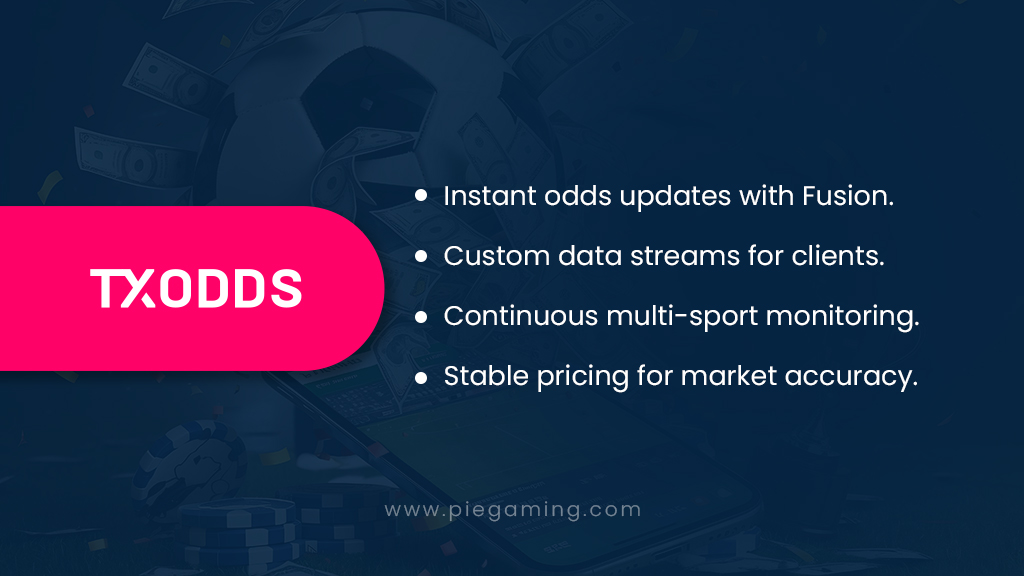 TXODDS

- Instant odds updates with Fusion.
- Custom data streams for clients.
- Continuous multi-sport monitoring.
- Stable pricing for market accuracy.

www.piegaming.com